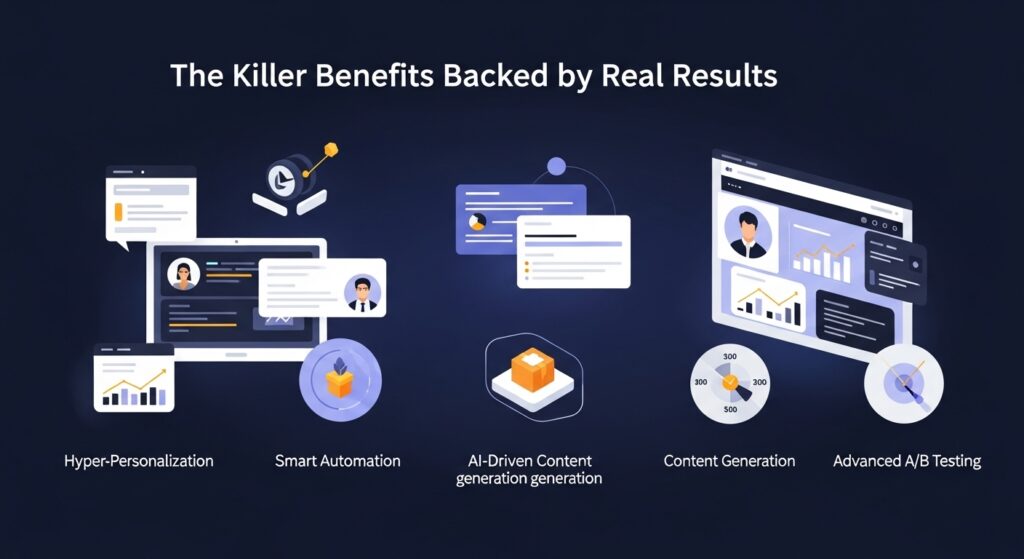 The Killer Benefits Backed by Real Results

300
300
300
500

Hyper-Personalization

Smart Automation

AI-Driven Content generation generation

Content Generation

Advanced A/B Testing